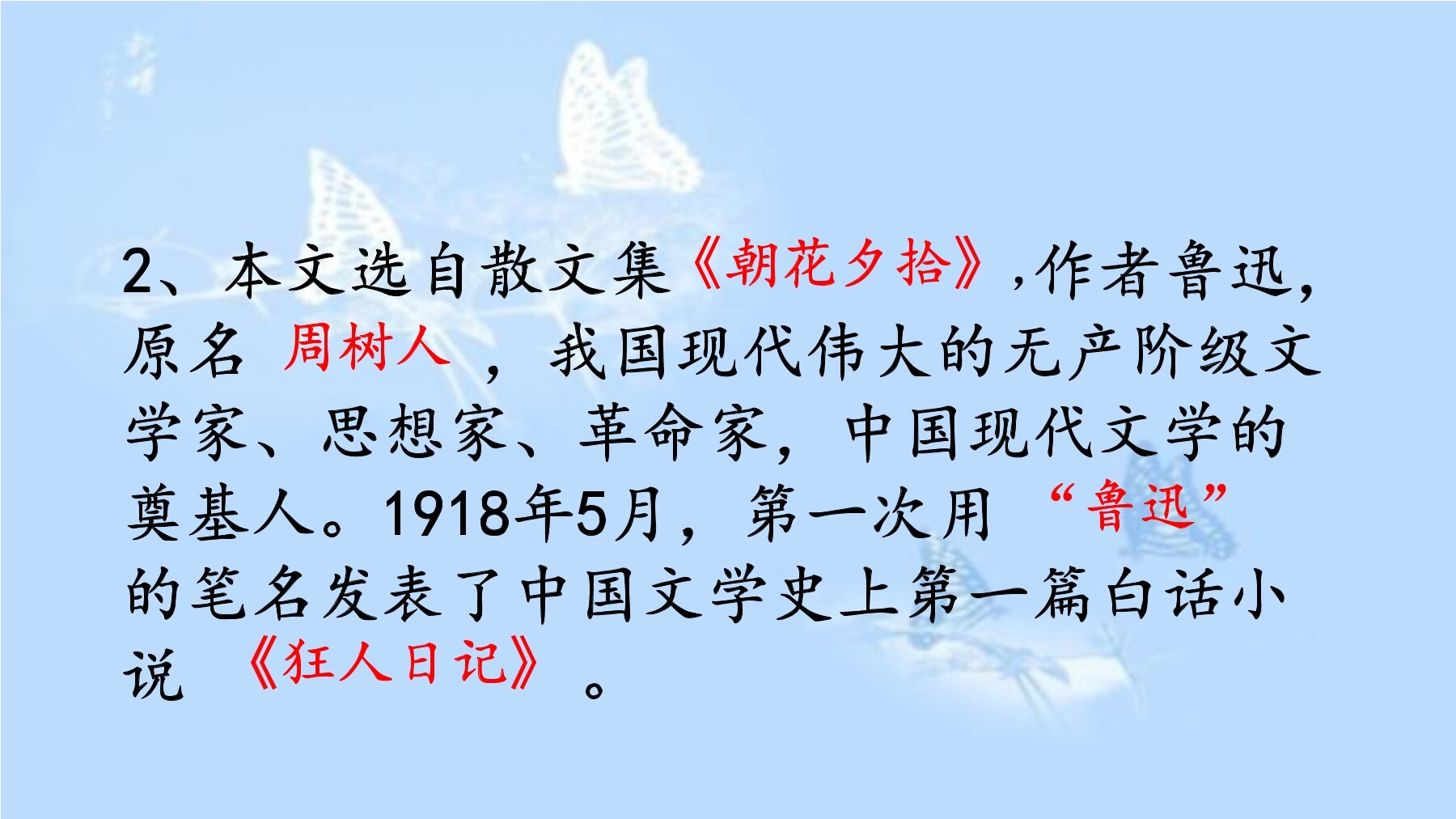 2、本文选自散文集《朝花夕拾》,作者鲁迅,原名 周树人 ，我国现代伟大的无产阶级文学家、思想家、革命家，中国现代文学的奠基人。1918年5月，第一次用 “鲁迅” 的笔名发表了中国文学史上第一篇白话小说 《狂人日记》 。